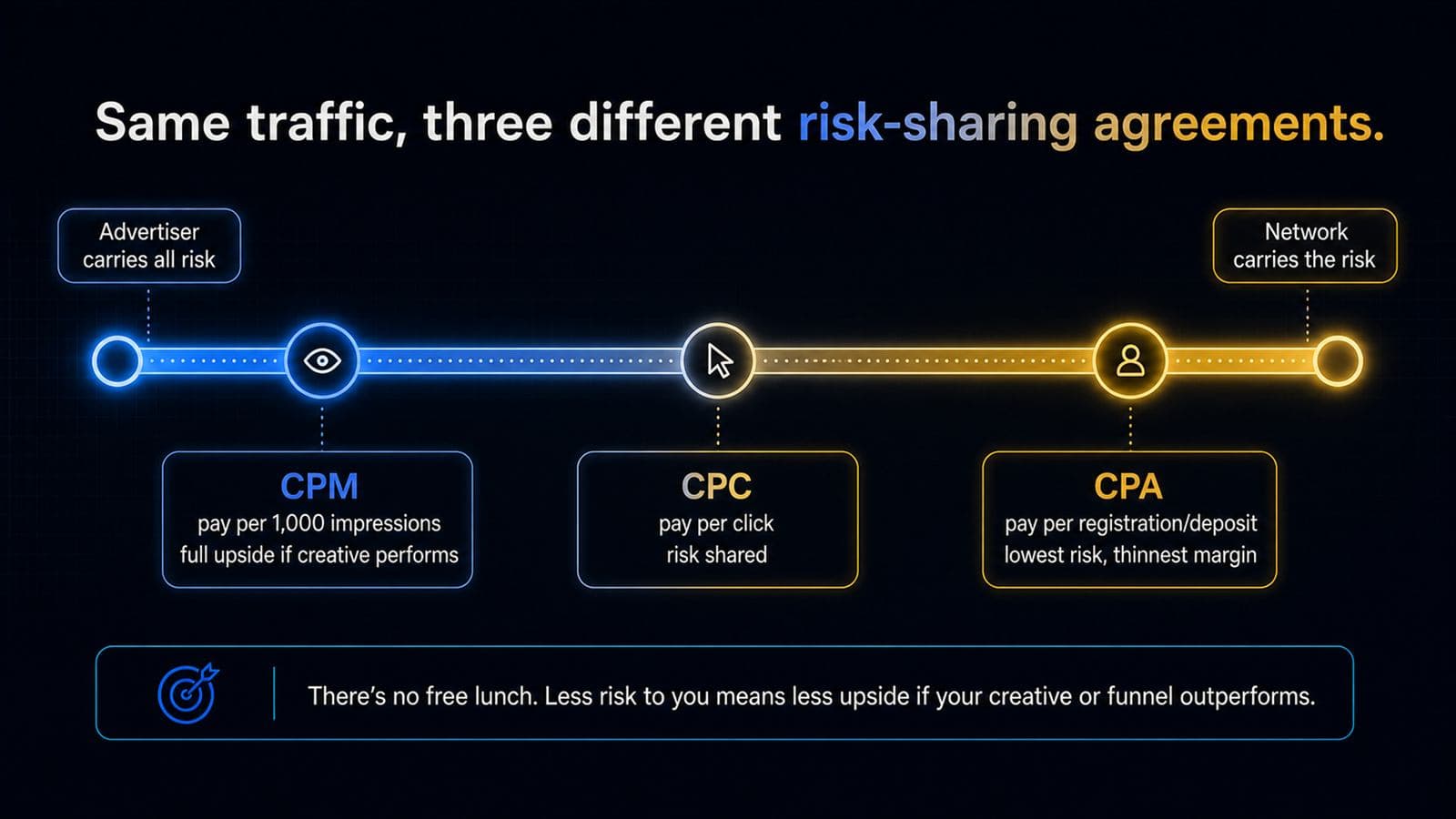 Same traffic, three different risk-sharing agreements.

Advertiser carries all risk

Network carries the risk

CPM
pay per 1,000 impressions
full upside if creative performs

CPC
pay per click
risk shared

CPA
pay per registration/deposit
lowest risk, thinnest margin

There's no free lunch. Less risk to you means less upside if your creative or funnel outperforms.